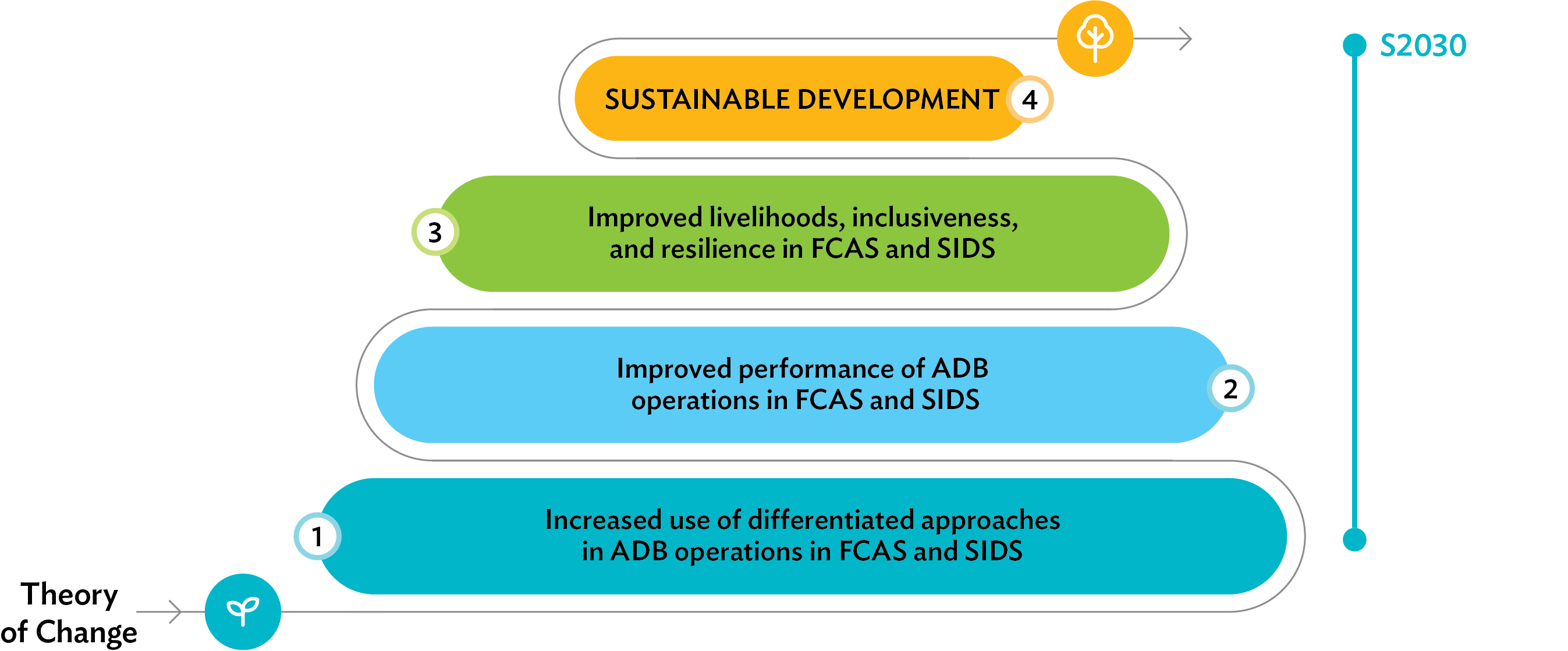 S2030

SUSTAINABLE DEVELOPMENT 4

3 Improved livelihoods, inclusiveness, and resilience in FCAS and SIDS

Improved performance of ADB operations in FCAS and SIDS 2

1 Increased use of differentiated approaches in ADB operations in FCAS and SIDS

Theory of Change